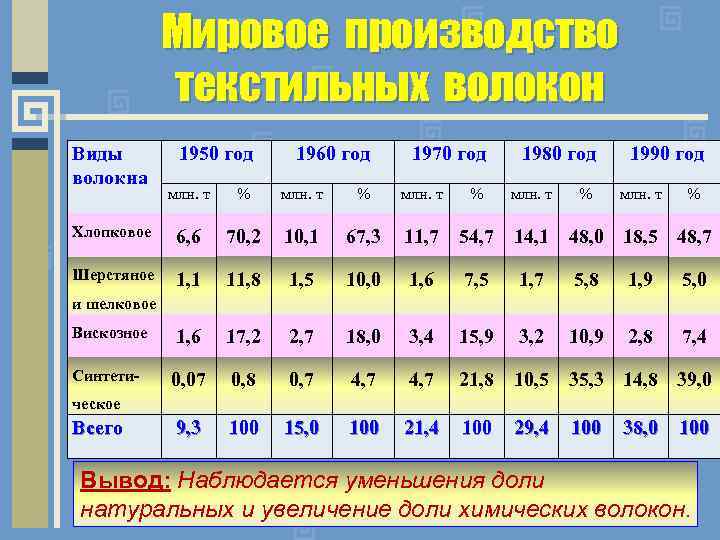 Мировое производство текстильных волокон

| Виды волокна | 1950 год | | 1960 год | | 1970 год | | 1980 год | | 1990 год | |
|---|---|---|---|---|---|---|---|---|---|---|
| | млн. т | % | млн. т | % | млн. т | % | млн. т | % | млн. т | % |
| Хлопковое | 6,6 | 70,2 | 10,1 | 67,3 | 11,7 | 54,7 | 14,1 | 48,0 | 18,5 | 48,7 |
| Шерстяное и шелковое | 1,1 | 11,8 | 1,5 | 10,0 | 1,6 | 7,5 | 1,7 | 5,8 | 1,9 | 5,0 |
| Вискозное | 1,6 | 17,2 | 2,7 | 18,0 | 3,4 | 15,9 | 3,2 | 10,9 | 2,8 | 7,4 |
| Синтетическое | 0,07 | 0,8 | 0,7 | 4,7 | 4,7 | 21,8 | 10,5 | 35,3 | 14,8 | 39,0 |
| Всего | 9,3 | 100 | 15,0 | 100 | 21,4 | 100 | 29,4 | 100 | 38,0 | 100 |

Вывод: Наблюдается уменьшения доли натуральных и увеличение доли химических волокон.